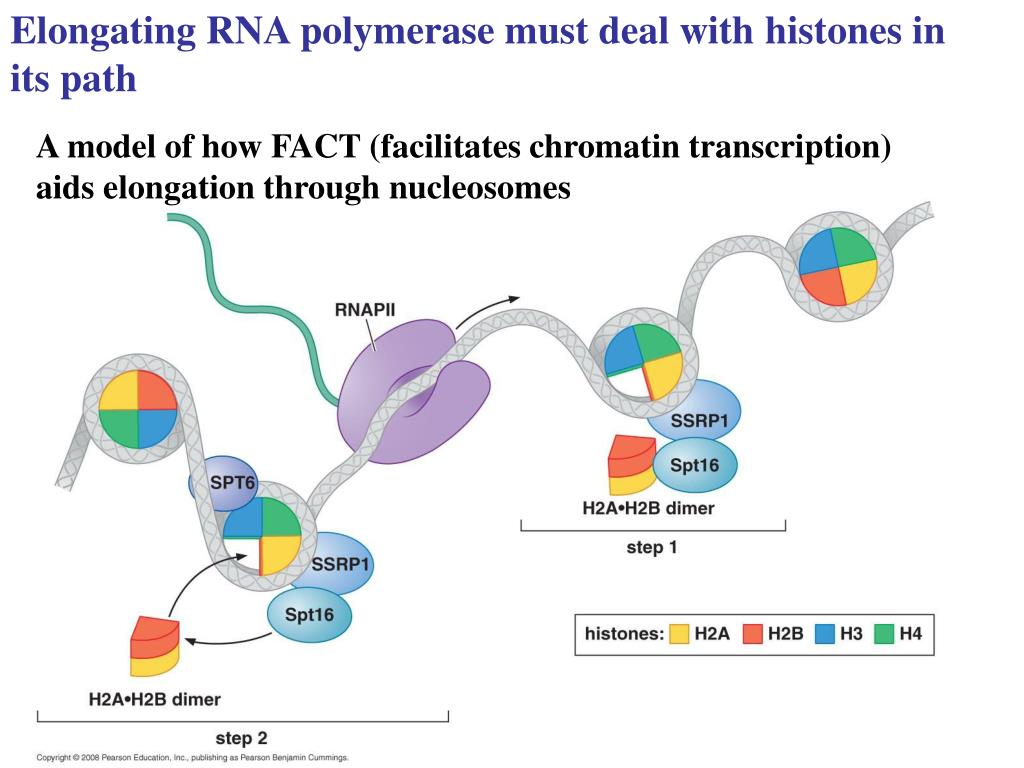 Elongating RNA polymerase must deal with histones in its path

A model of how FACT (facilitates chromatin transcription) aids elongation through nucleosomes

RNAPII

SSRP1

Spt16

H2A•H2B dimer

step 1

SPT6

SSRP1

Spt16

H2A•H2B dimer

step 2

histones: H2A H2B H3 H4

Copyright © 2008 Pearson Education, Inc., publishing as Pearson Benjamin Cummings.